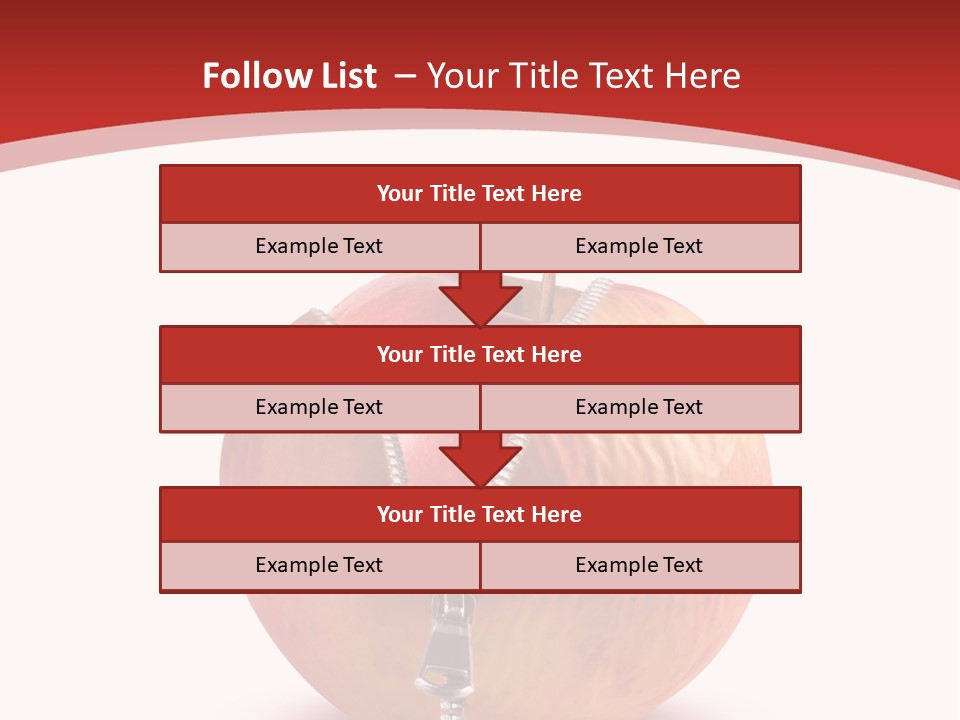 Follow List – Your Title Text Here

Your Title Text Here

Example Text

Example Text

Your Title Text Here

Example Text

Example Text

Your Title Text Here

Example Text

Example Text